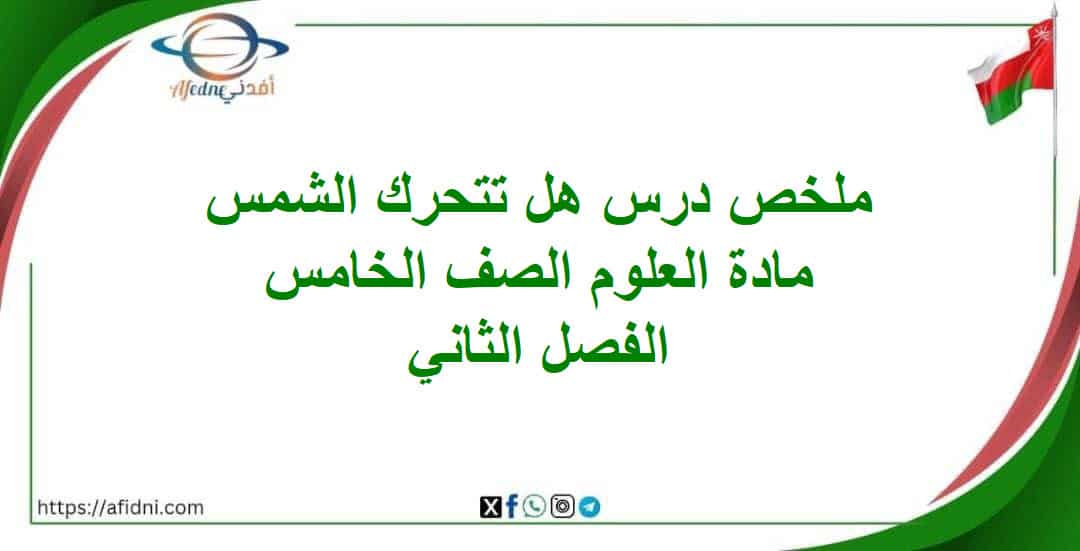 Afedne أفدني

ملخص درس هل تتحرك الشمس
مادة العلوم الصف الخامس
الفصل الثاني

https://afidni.com